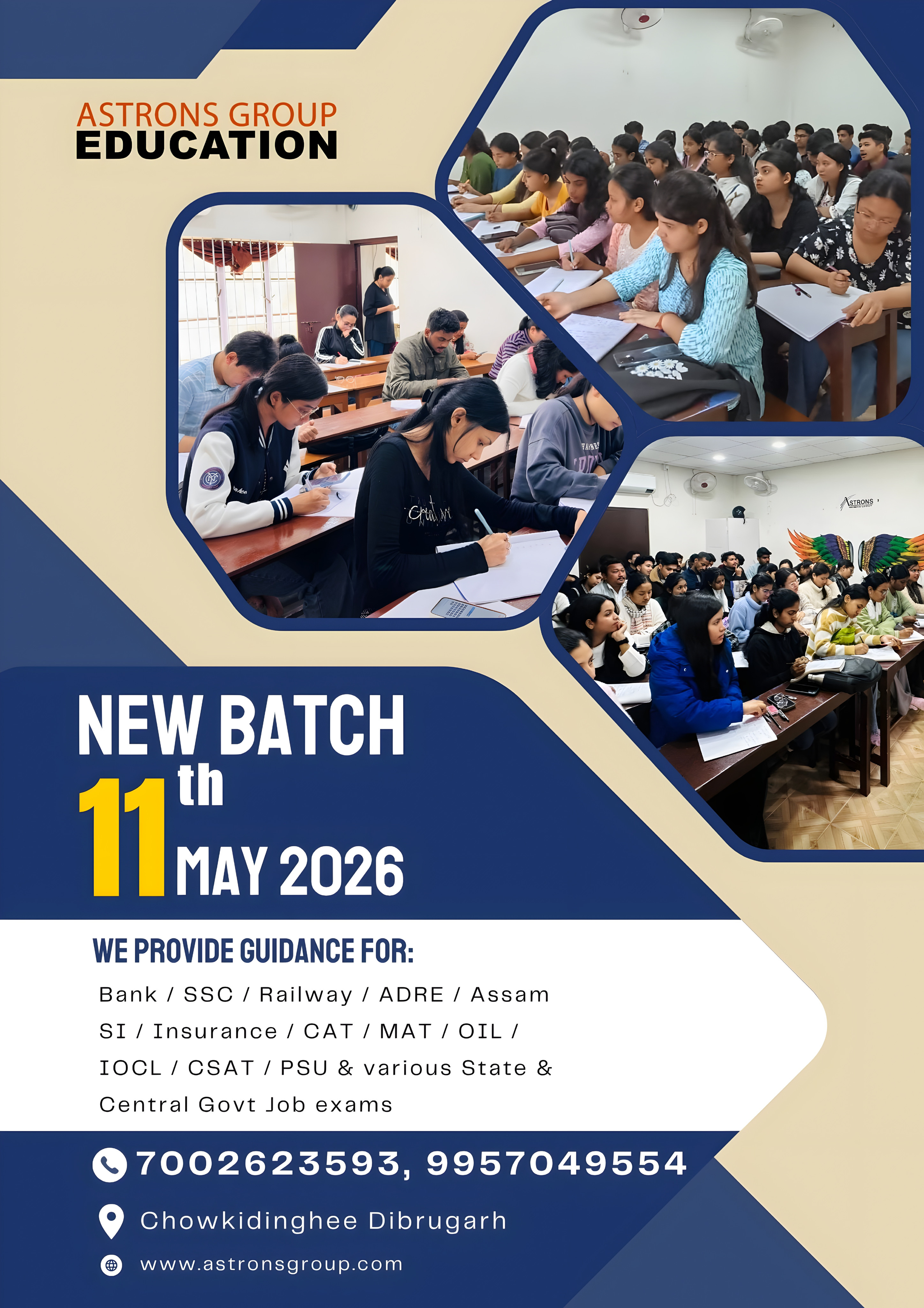 ASTRONS GROUP
EDUCATION

ASTRONS

NEW BATCH
11th MAY 2026

WE PROVIDE GUIDANCE FOR:

Bank / SSC / Railway / ADRE / Assam SI / Insurance / CAT / MAT / OIL / IOCL / CSAT / PSU & various State & Central Govt Job exams

7002623593, 9957049554

Chowkidinghee Dibrugarh

www.astronsgroup.com